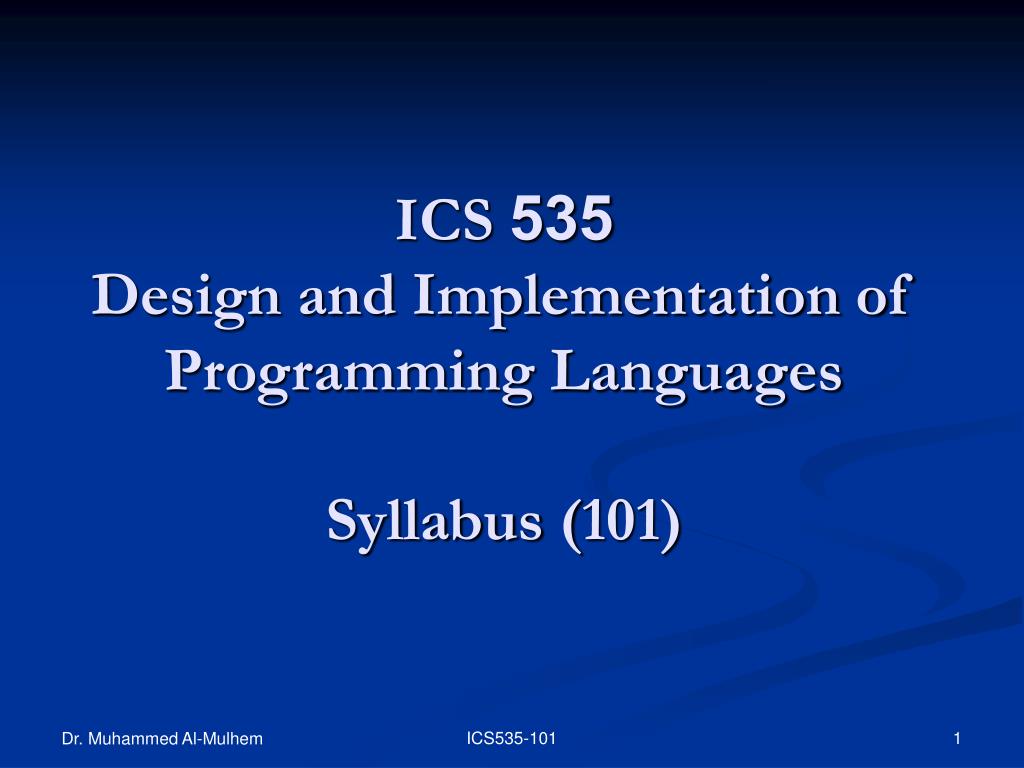 ICS 535
Design and Implementation of Programming Languages

Syllabus (101)

Dr. Muhammed Al-Mulhem
ICS535-101
1